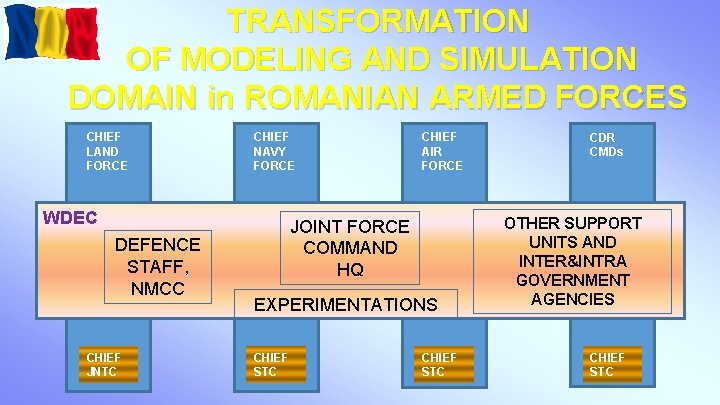 TRANSFORMATION OF MODELING AND SIMULATION DOMAIN in ROMANIAN ARMED FORCES

CHIEF LAND FORCE

CHIEF NAVY FORCE

CHIEF AIR FORCE

CDR CMDs

WDEC

DEFENCE STAFF, NMCC

JOINT FORCE COMMAND HQ

EXPERIMENTATIONS

OTHER SUPPORT UNITS AND INTER&INTRA GOVERNMENT AGENCIES

CHIEF JNTC

CHIEF STC

CHIEF STC

CHIEF STC